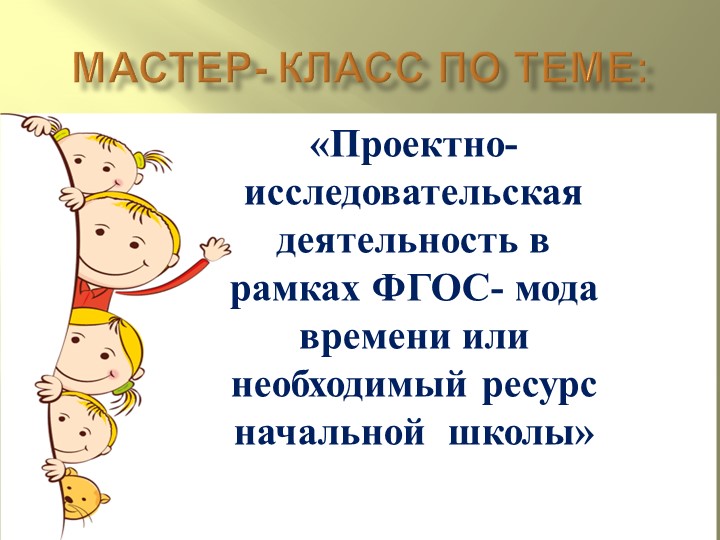 МАСТЕР- КЛАСС ПО ТЕМЕ:

«Проектно-исследовательская деятельность в рамках ФГОС- мода времени или необходимый ресурс начальной школы»